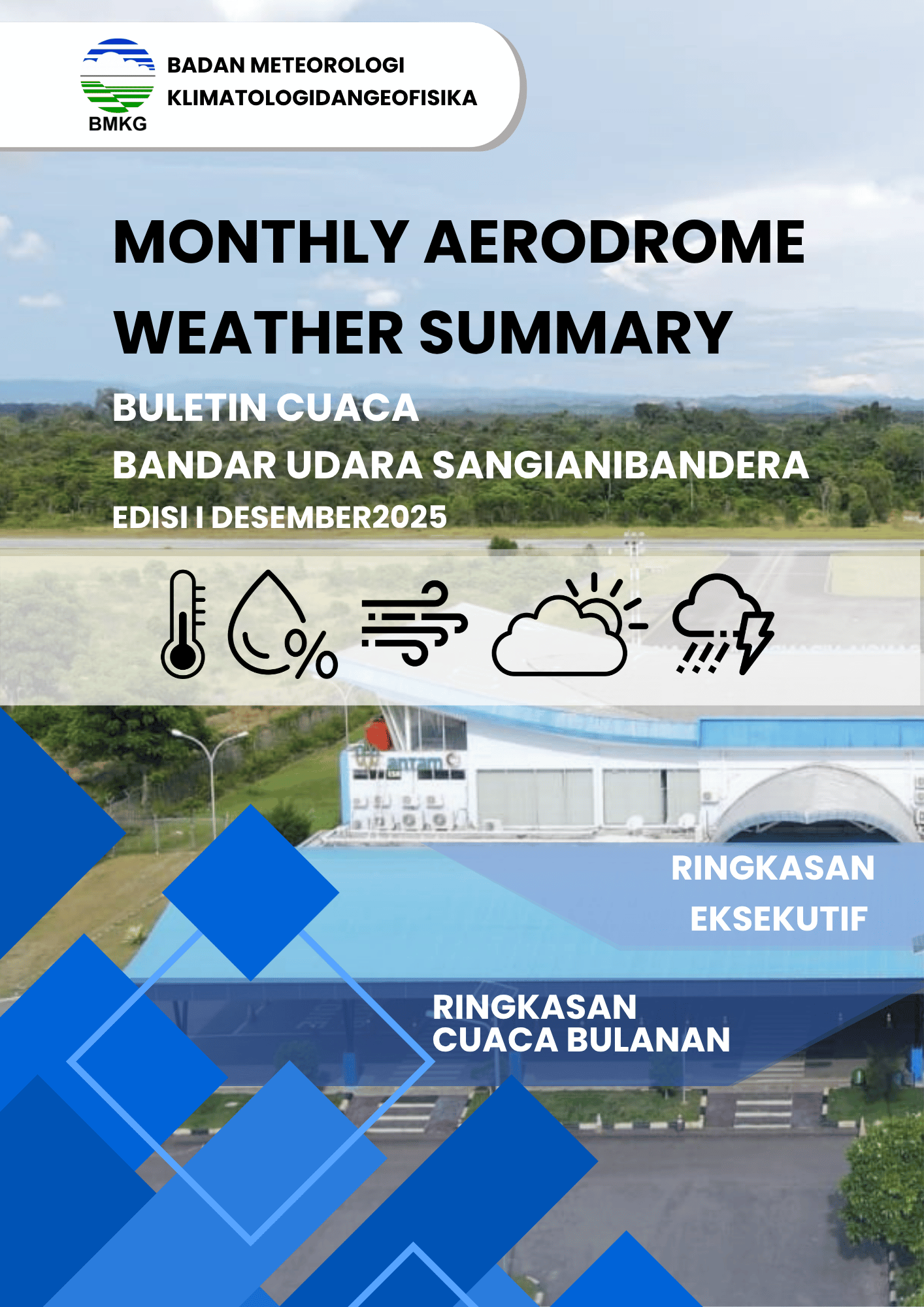 BMKG
BADAN METEOROLOGI
KLIMATOLOGIDANGEOFISIKA

MONTHLY AERODROME WEATHER SUMMARY

BULETIN CUACA
BANDAR UDARA SANGIANIBANDERA
EDISI I DESEMBER2025

antam

RINGKASAN EKSEKUTIF

RINGKASAN CUACA BULANAN